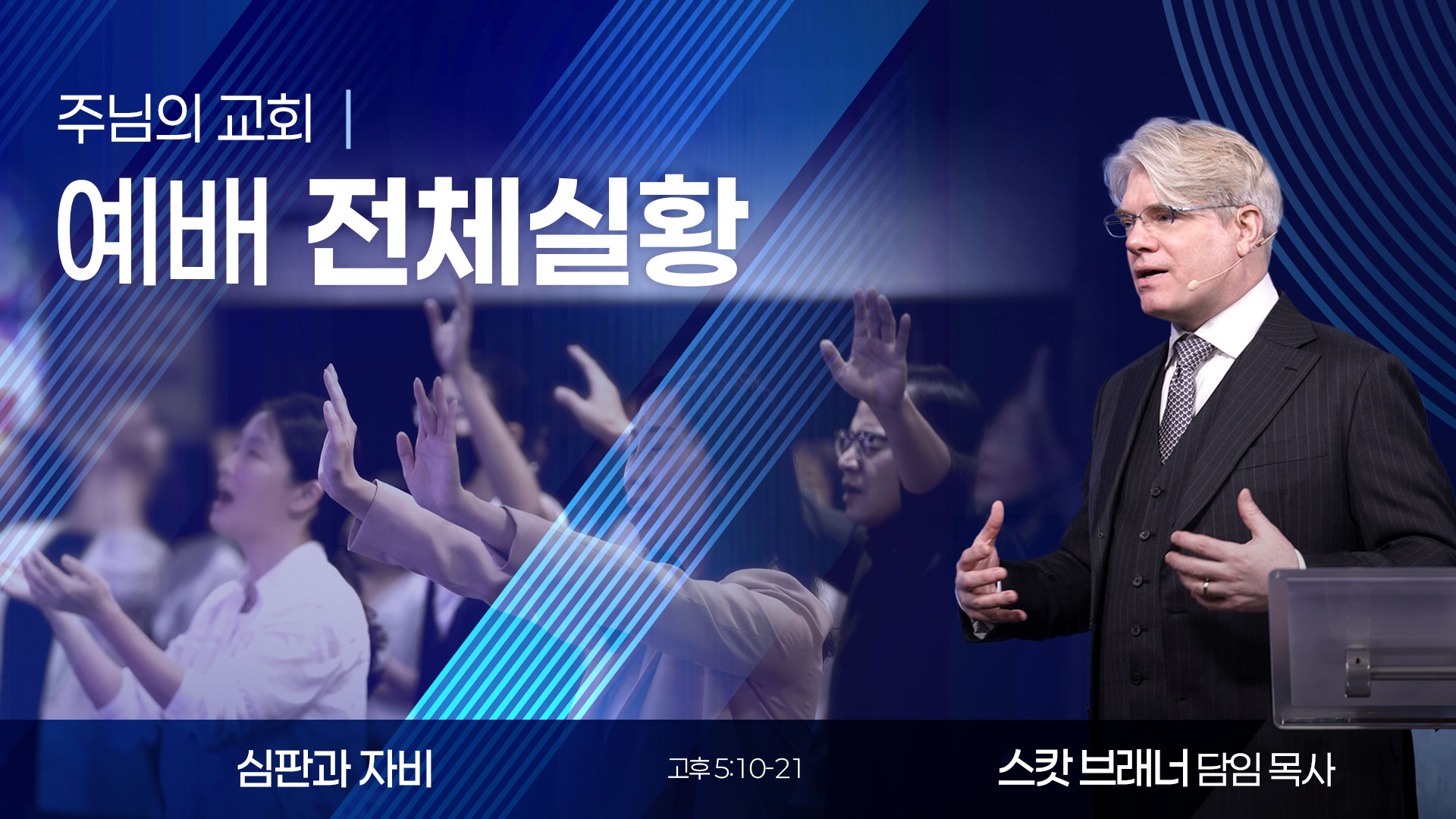 주님의 교회 |

예배 전체실황

심판과 자비

고후 5:10-21

스캇 브래너 담임 목사